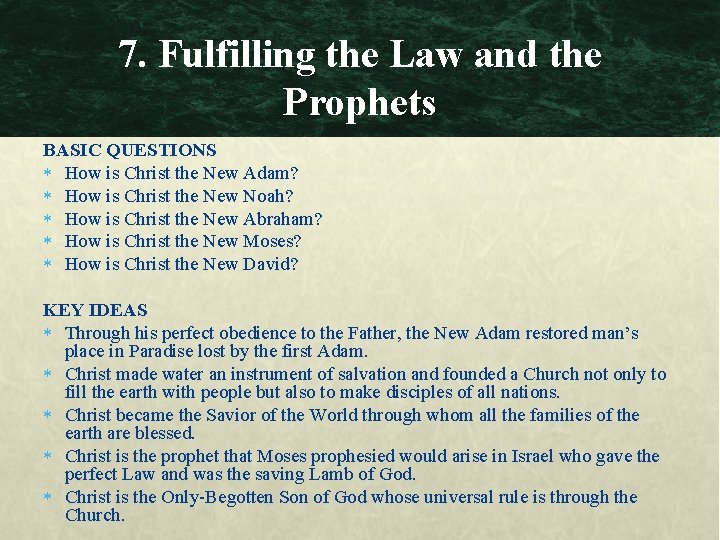 7. Fulfilling the Law and the Prophets

BASIC QUESTIONS
* How is Christ the New Adam?
* How is Christ the New Noah?
* How is Christ the New Abraham?
* How is Christ the New Moses?
* How is Christ the New David?

KEY IDEAS
* Through his perfect obedience to the Father, the New Adam restored man's place in Paradise lost by the first Adam.
* Christ made water an instrument of salvation and founded a Church not only to fill the earth with people but also to make disciples of all nations.
* Christ became the Savior of the World through whom all the families of the earth are blessed.
* Christ is the prophet that Moses prophesied would arise in Israel who gave the perfect Law and was the saving Lamb of God.
* Christ is the Only-Begotten Son of God whose universal rule is through the Church.